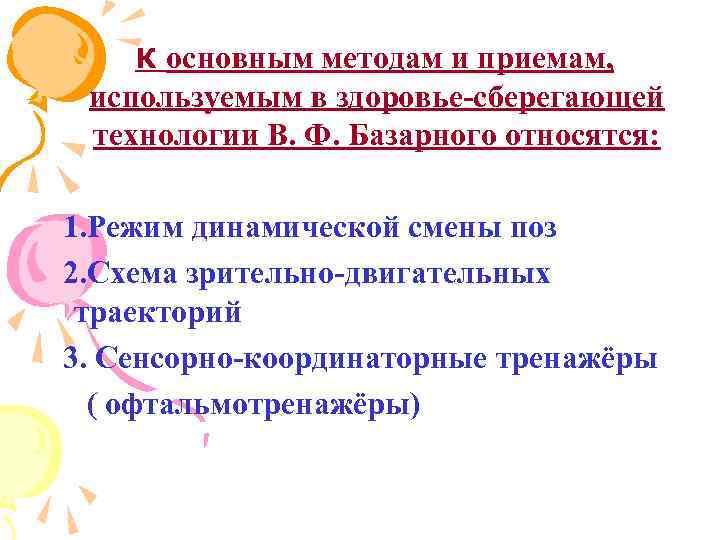 К основным методам и приемам, используемым в здоровье-сберегающей технологии В. Ф. Базарного относятся:

1.Режим динамической смены поз
2.Схема зрительно-двигательных траекторий
3. Сенсорно-координаторные тренажёры ( офтальмотренажёры)